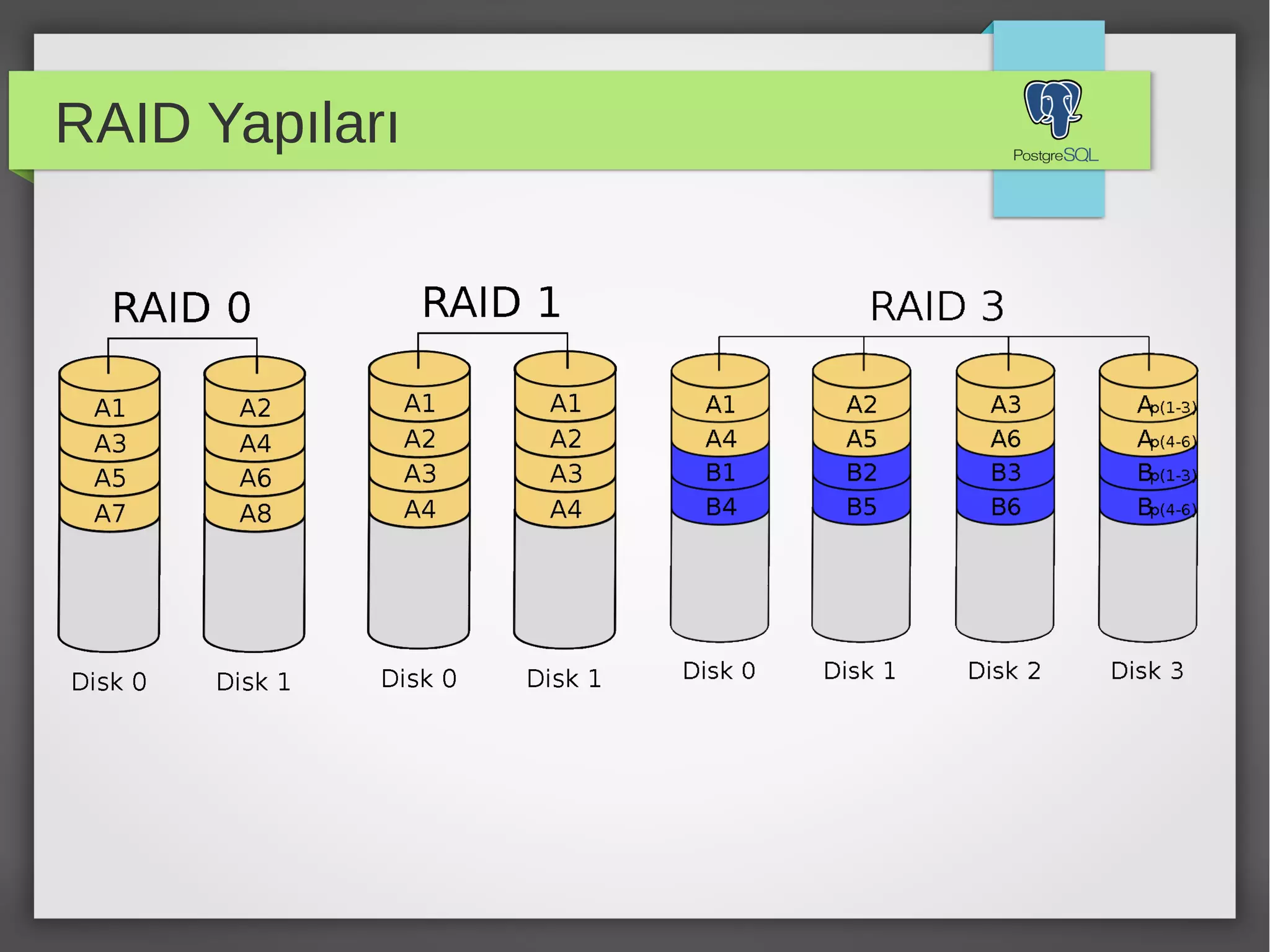 RAID Yapıları

PostgreSQL

RAID 0

A1
A3
A5
A7

A2
A4
A6
A8

Disk 0
Disk 1

RAID 1

A1
A2
A3
A4

A1
A2
A3
A4

Disk 0
Disk 1

RAID 3

A1
A4
B1
B4

A2
A5
B2
B5

A3
A6
B3
B6

$A_{p(1-3)}$
$A_{p(4-6)}$
$B_{p(1-3)}$
$B_{p(4-6)}$

Disk 0
Disk 1
Disk 2
Disk 3